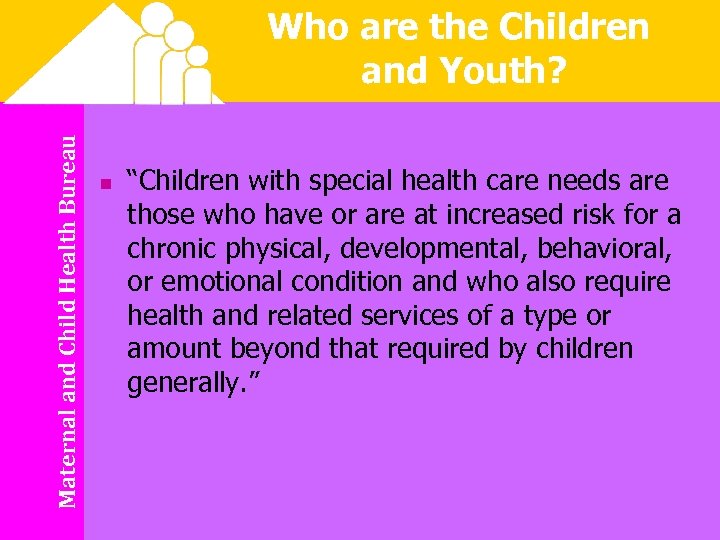 Who are the Children and Youth?

Maternal and Child Health Bureau

“Children with special health care needs are those who have or are at increased risk for a chronic physical, developmental, behavioral, or emotional condition and who also require health and related services of a type or amount beyond that required by children generally.”